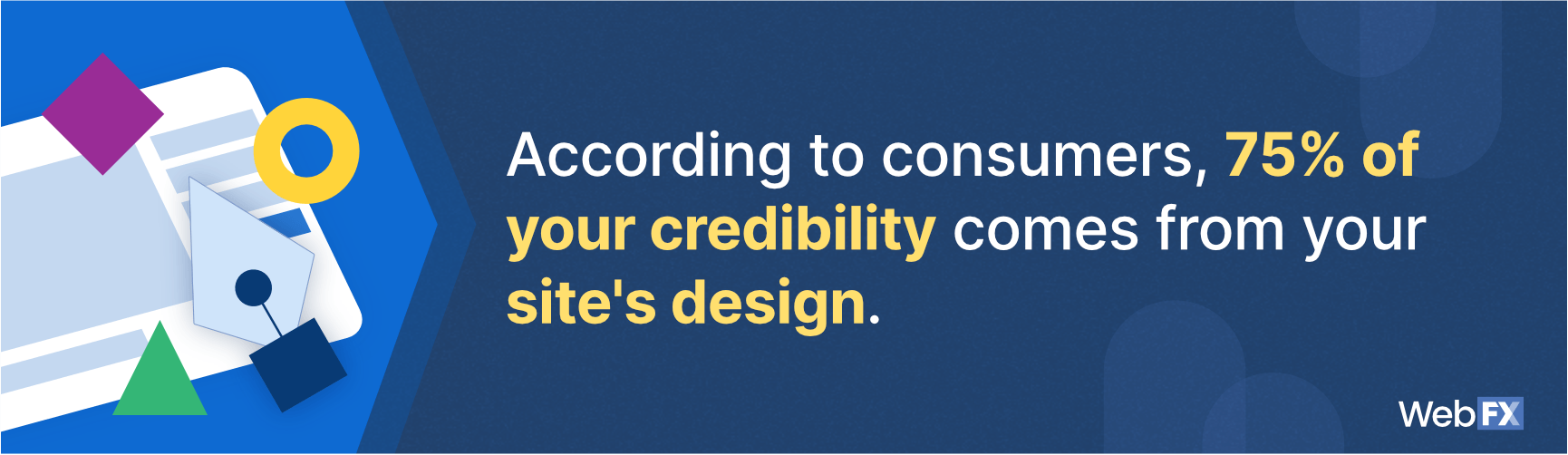 According to consumers, 75% of your credibility comes from your site's design.

WebFX